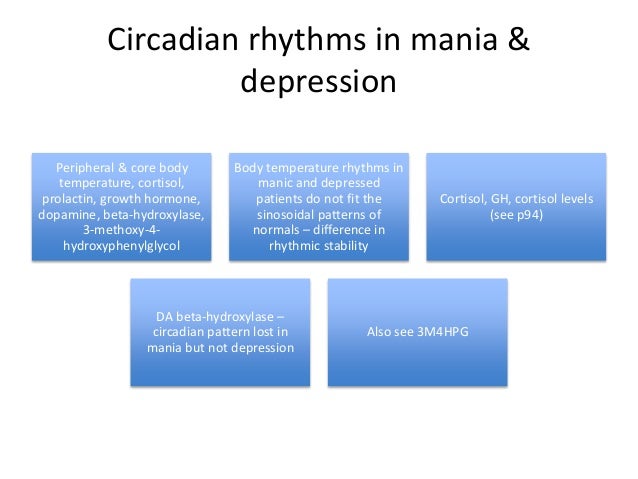 Circadian rhythms in mania & depression

Peripheral & core body temperature, cortisol, prolactin, growth hormone, dopamine, beta-hydroxylase, 3-methoxy-4-hydroxyphenylglycol

Body temperature rhythms in manic and depressed patients do not fit the sinosoidal patterns of normals – difference in rhythmic stability

Cortisol, GH, cortisol levels (see p94)

DA beta-hydroxylase – circadian pattern lost in mania but not depression

Also see 3M4HPG